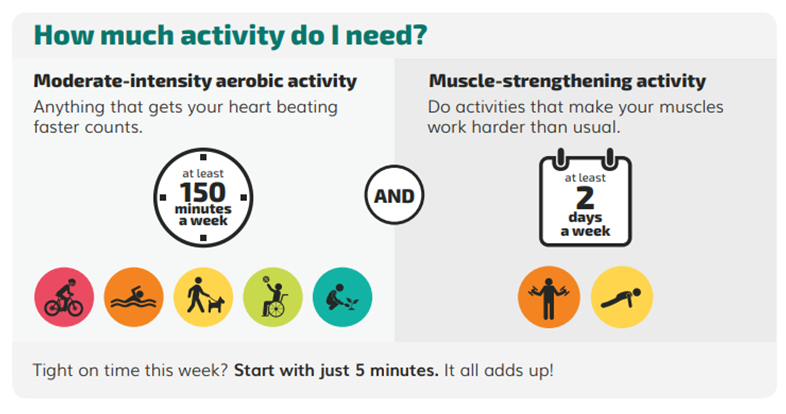 How much activity do I need?

Moderate-intensity aerobic activity
Anything that gets your heart beating faster counts.

at least
150
minutes
a week

AND

Muscle-strengthening activity
Do activities that make your muscles work harder than usual.

at least
2
days
a week

Tight on time this week? Start with just 5 minutes. It all adds up!